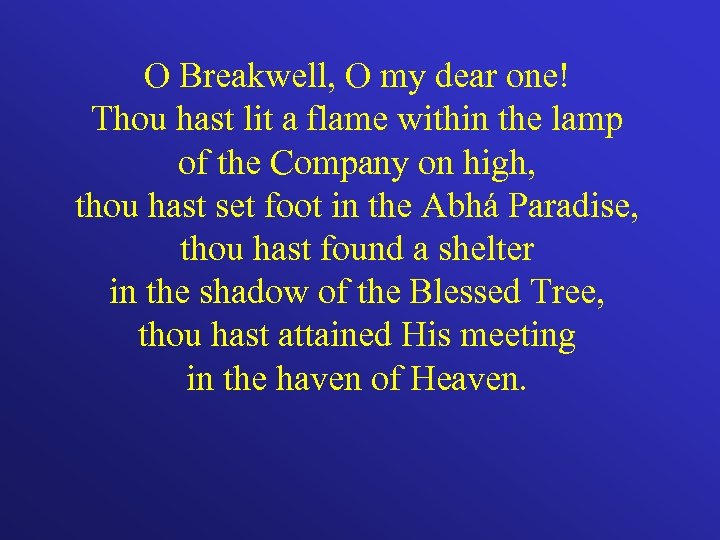 O Breakwell, O my dear one!
Thou hast lit a flame within the lamp
of the Company on high,
thou hast set foot in the Abhá Paradise,
thou hast found a shelter
in the shadow of the Blessed Tree,
thou hast attained His meeting
in the haven of Heaven.